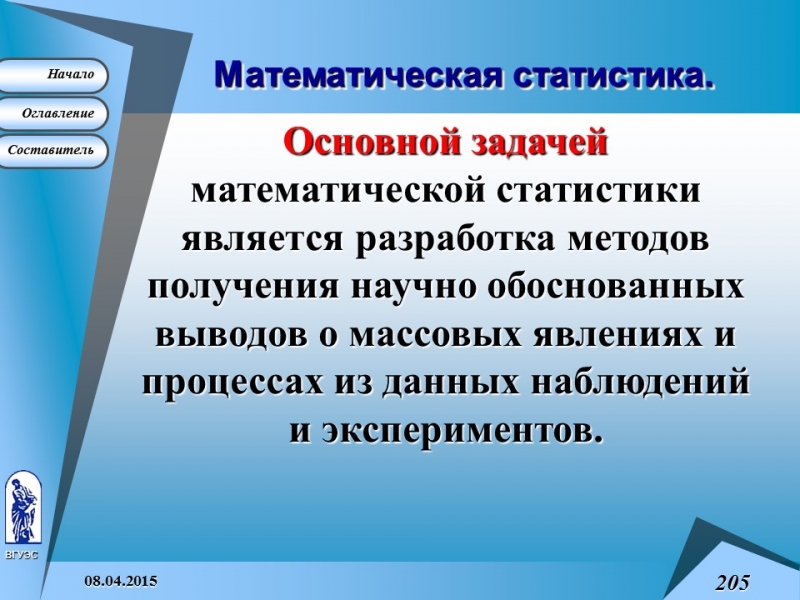 Начало

Оглавление

Составитель

Математическая статистика.

Основной задачей математической статистики является разработка методов получения научно обоснованных выводов о массовых явлениях и процессах из данных наблюдений и экспериментов.

ВГУЭС

08.04.2015

205